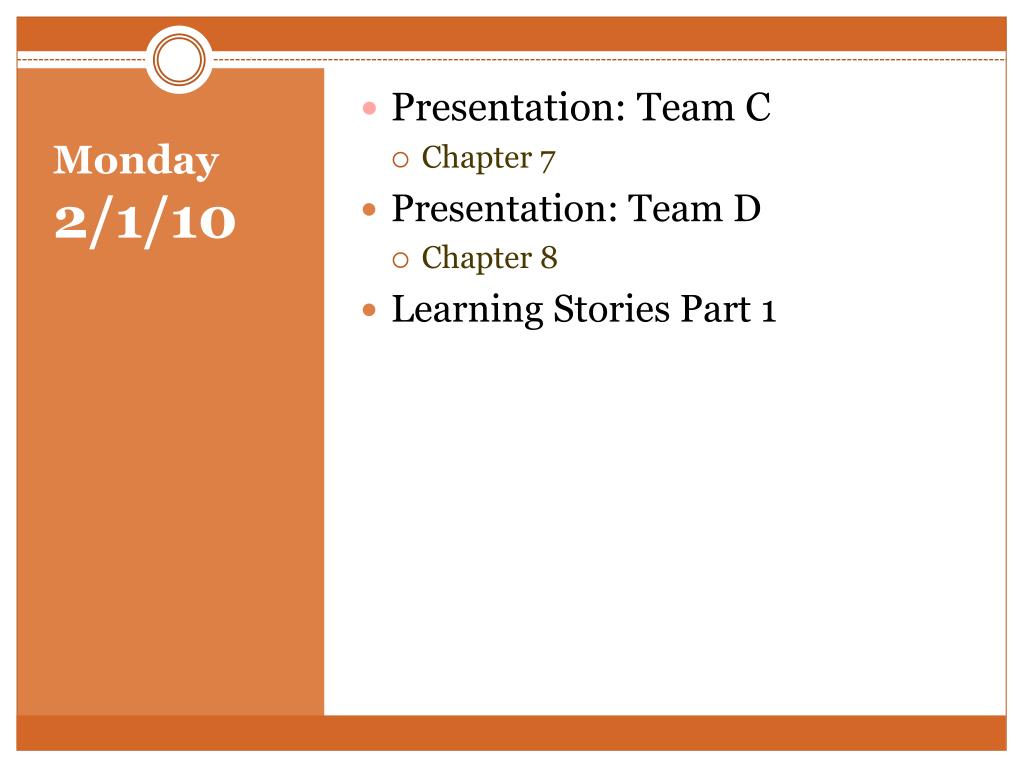 Monday
2/1/10

Presentation: Team C
Chapter 7
Presentation: Team D
Chapter 8
Learning Stories Part 1